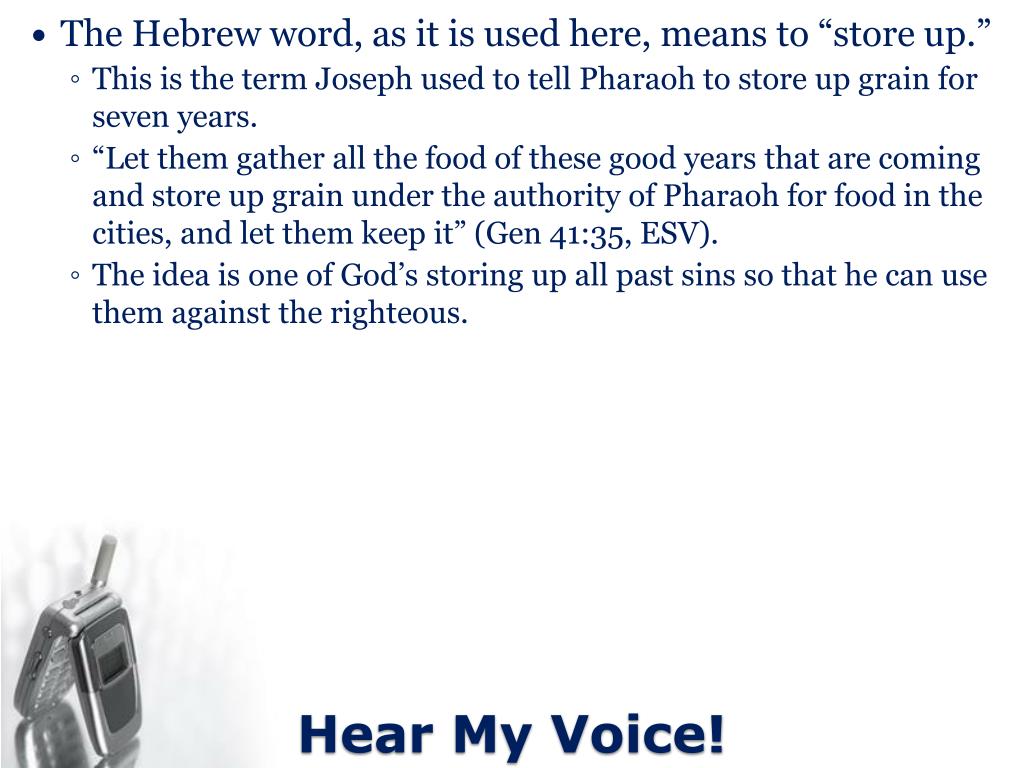 • The Hebrew word, as it is used here, means to “store up.”
◦ This is the term Joseph used to tell Pharaoh to store up grain for seven years.
◦ “Let them gather all the food of these good years that are coming and store up grain under the authority of Pharaoh for food in the cities, and let them keep it” (Gen 41:35, ESV).
◦ The idea is one of God’s storing up all past sins so that he can use them against the righteous.

Hear My Voice!